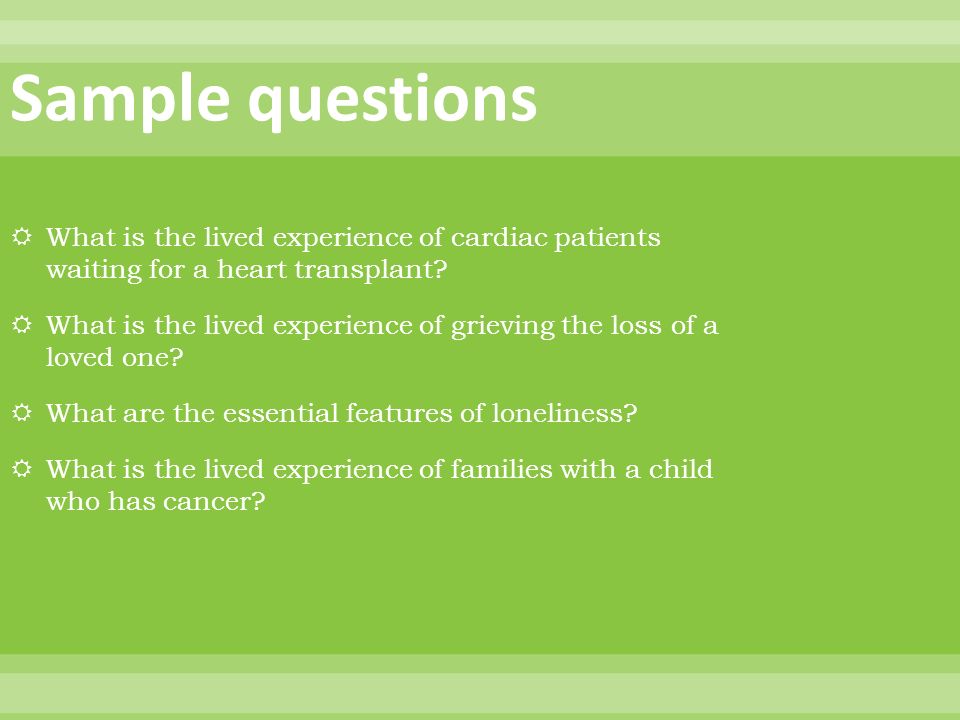 Sample questions

What is the lived experience of cardiac patients waiting for a heart transplant?

What is the lived experience of grieving the loss of a loved one?

What are the essential features of loneliness?

What is the lived experience of families with a child who has cancer?